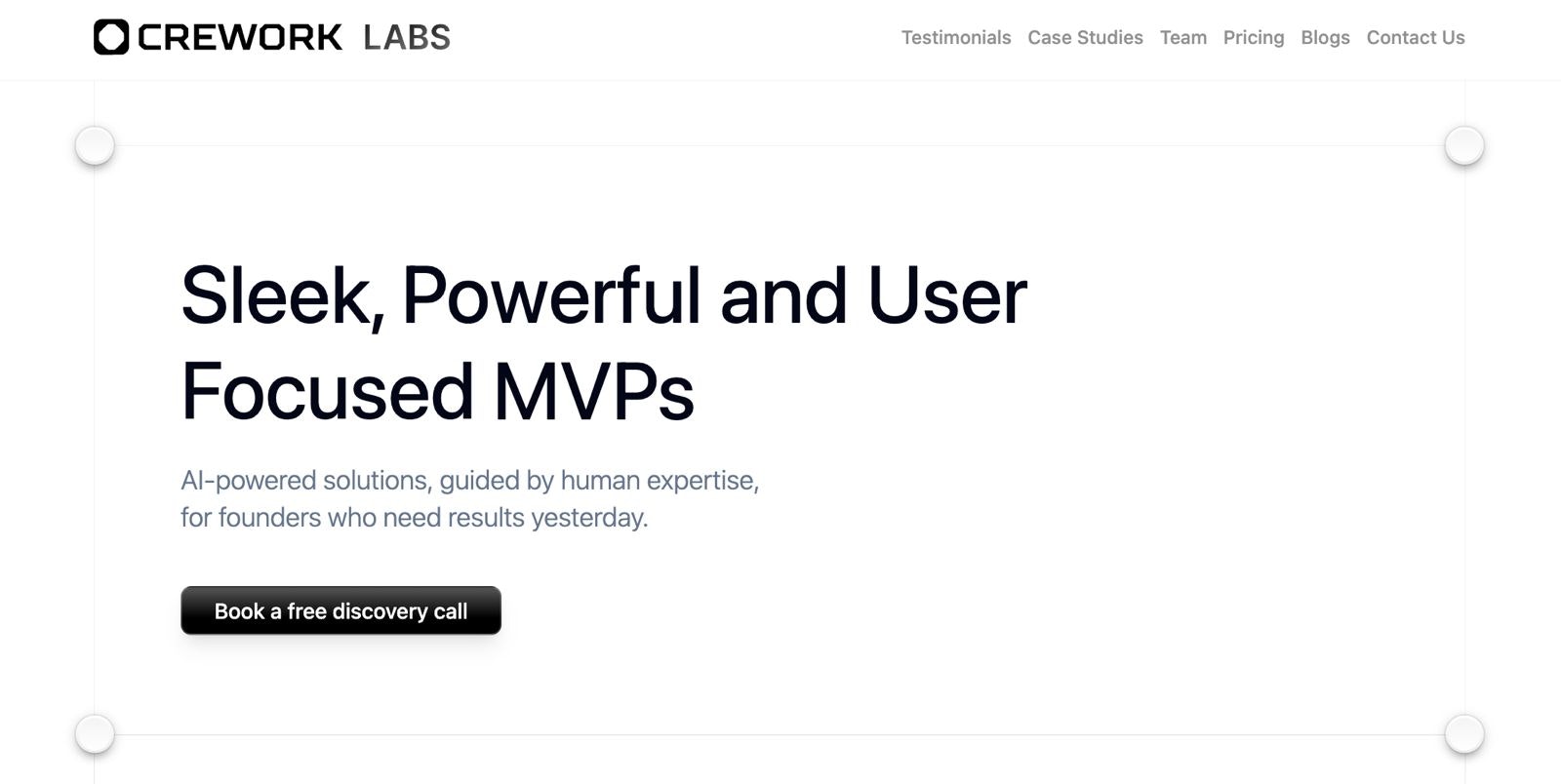 CREWORK LABS

Testimonials Case Studies Team Pricing Blogs Contact Us

Sleek, Powerful and User Focused MVPs

AI-powered solutions, guided by human expertise, for founders who need results yesterday.

Book a free discovery call